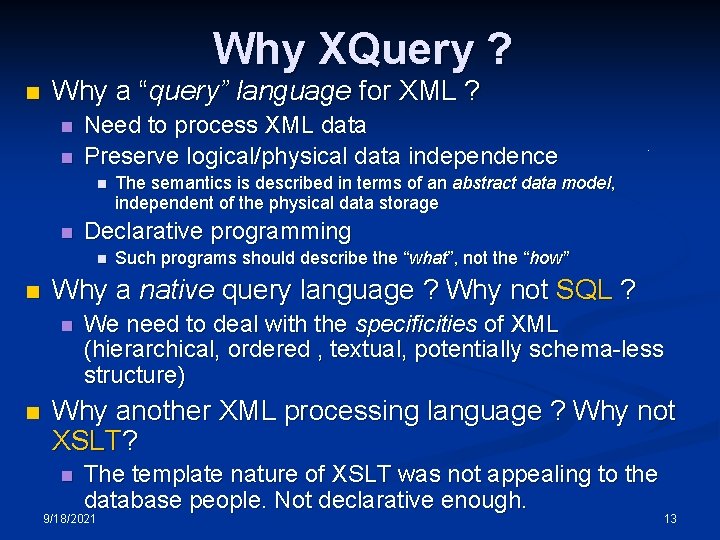 Why XQuery ?

Why a “query” language for XML ?

Need to process XML data

Preserve logical/physical data independence

The semantics is described in terms of an abstract data model, independent of the physical data storage

Declarative programming

Such programs should describe the “what”, not the “how”

Why a native query language ? Why not SQL ?

We need to deal with the specificities of XML (hierarchical, ordered , textual, potentially schema-less structure)

Why another XML processing language ? Why not XSLT?

The template nature of XSLT was not appealing to the database people. Not declarative enough.

9/18/2021

13